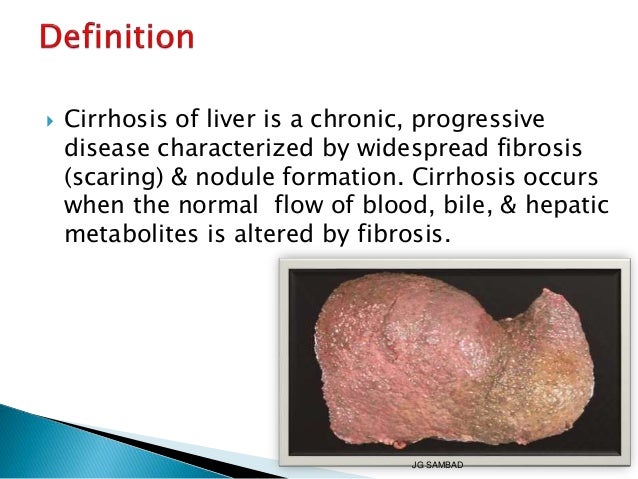 Definition

Cirrhosis of liver is a chronic, progressive disease characterized by widespread fibrosis (scaring) & nodule formation. Cirrhosis occurs when the normal flow of blood, bile, & hepatic metabolites is altered by fibrosis.

JG SAMBAD